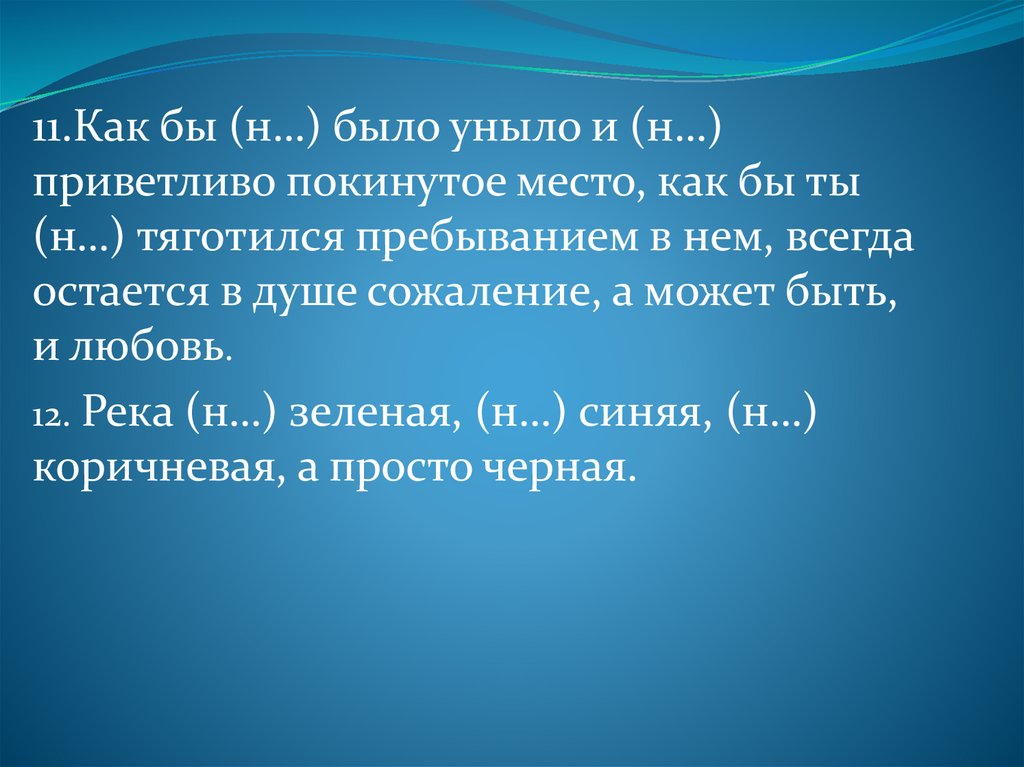 11.Как бы (н…) было уныло и (н…) приветливо покинутое место, как бы ты (н…) тяготился пребыванием в нем, всегда остается в душе сожаление, а может быть, и любовь.

12. Река (н…) зеленая, (н…) синяя, (н…) коричневая, а просто черная.